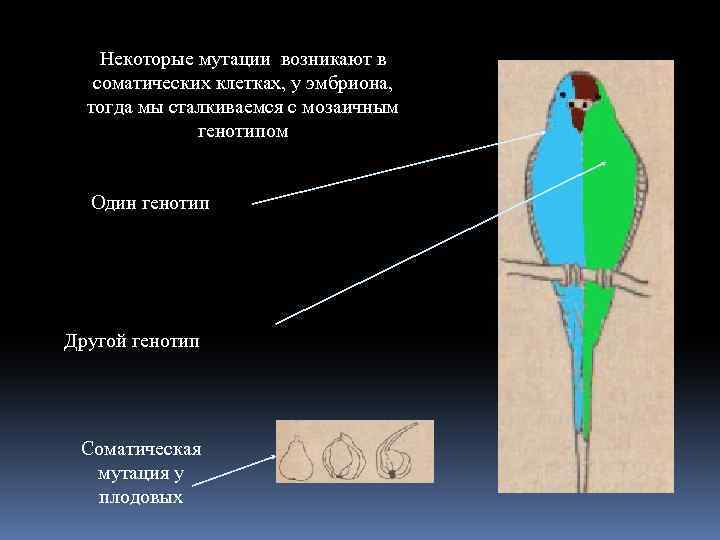 Некоторые мутации возникают в соматических клетках, у эмбриона, тогда мы сталкиваемся с мозаичным генотипом

Один генотип

Другой генотип

Соматическая мутация у плодовых